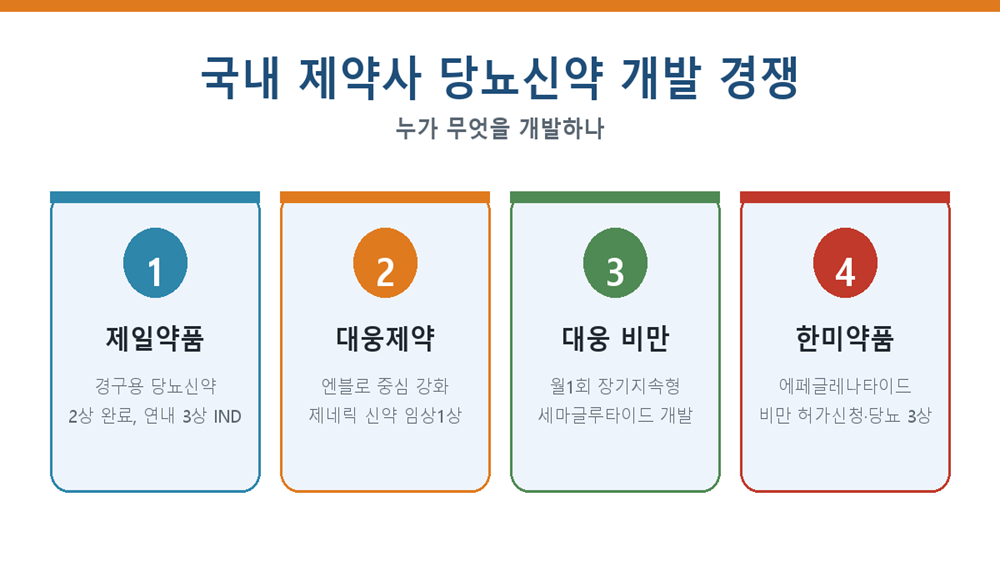 국내 제약사 당뇨신약 개발 경쟁

누가 무엇을 개발하나

1

제일약품

경구용 당뇨신약
2상 완료, 연내 3상 IND

2

대웅제약

엔블로 중심 강화
제네릭 신약 임상1상

3

대웅 비만

월1회 장기지속형
세마글루타이드 개발

4

한미약품

에페글레나타이드
비만 허가신청·당뇨 3상